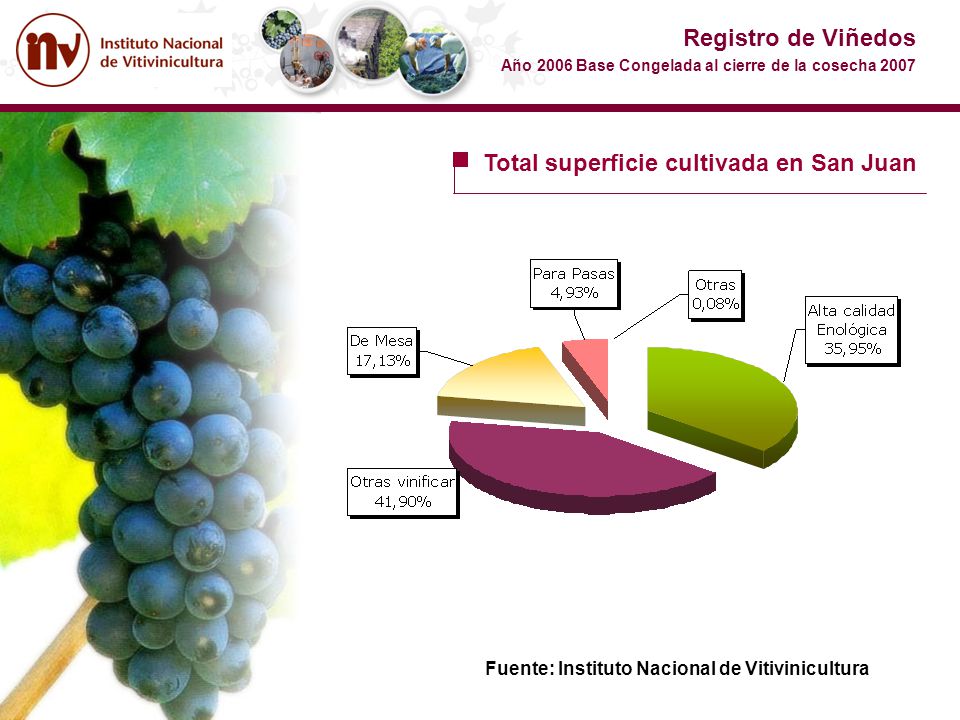 inv Instituto Nacional de Vitivinicultura

Registro de Viñedos
Año 2006 Base Congelada al cierre de la cosecha 2007

Total superficie cultivada en San Juan

Para Pasas
4,93%

Otras
0,08%

Alta calidad
Enológica
35,95%

De Mesa
17,13%

Otras vinificar
41,90%

Fuente: Instituto Nacional de Vitivinicultura